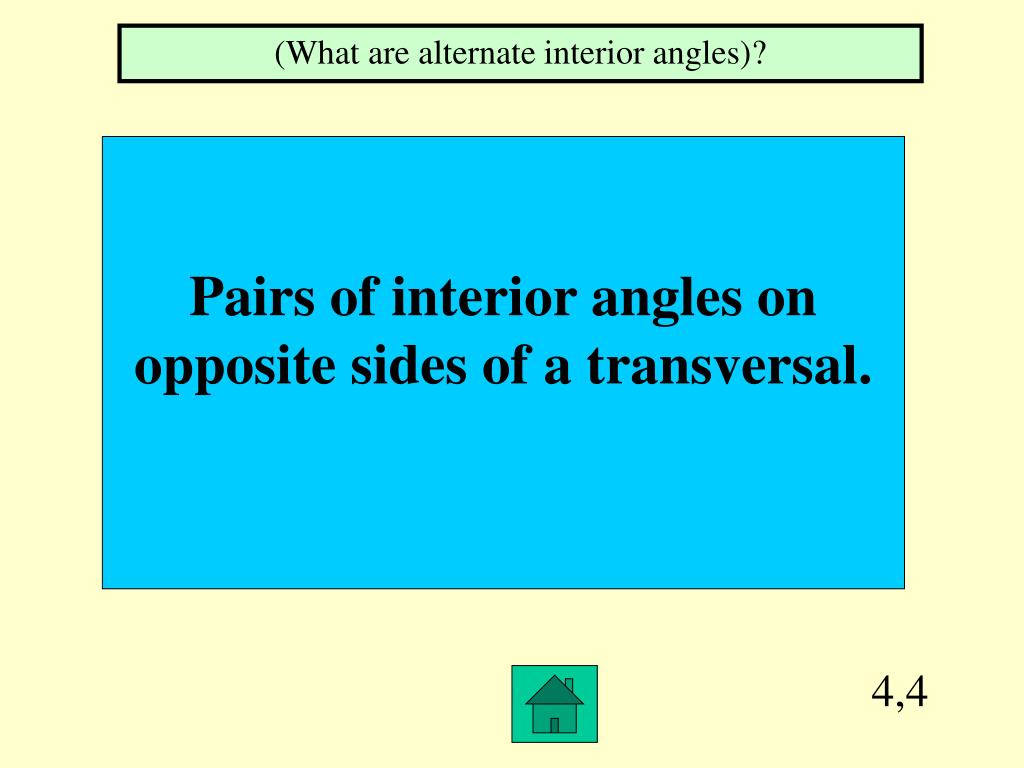 (What are alternate interior angles)?

Pairs of interior angles on opposite sides of a transversal.

4,4